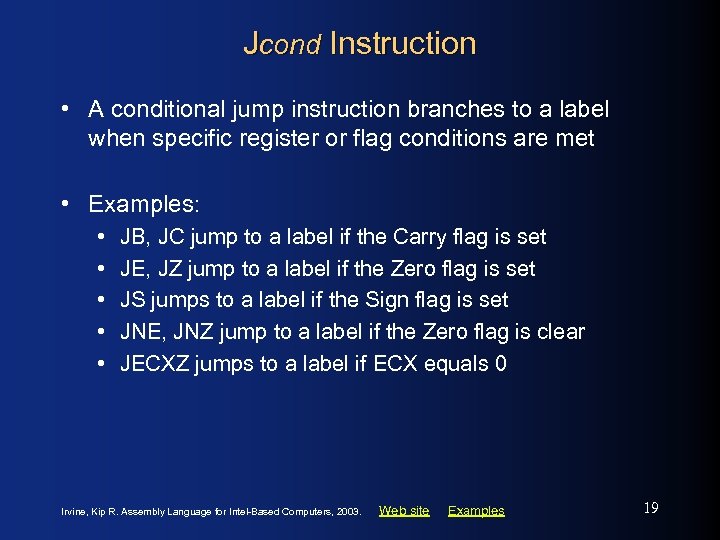 Jcond Instruction

• A conditional jump instruction branches to a label when specific register or flag conditions are met

• Examples:
• JB, JC jump to a label if the Carry flag is set
• JE, JZ jump to a label if the Zero flag is set
• JS jumps to a label if the Sign flag is set
• JNE, JNZ jump to a label if the Zero flag is clear
• JECXZ jumps to a label if ECX equals 0

Irvine, Kip R. Assembly Language for Intel-Based Computers, 2003. Web site Examples

19